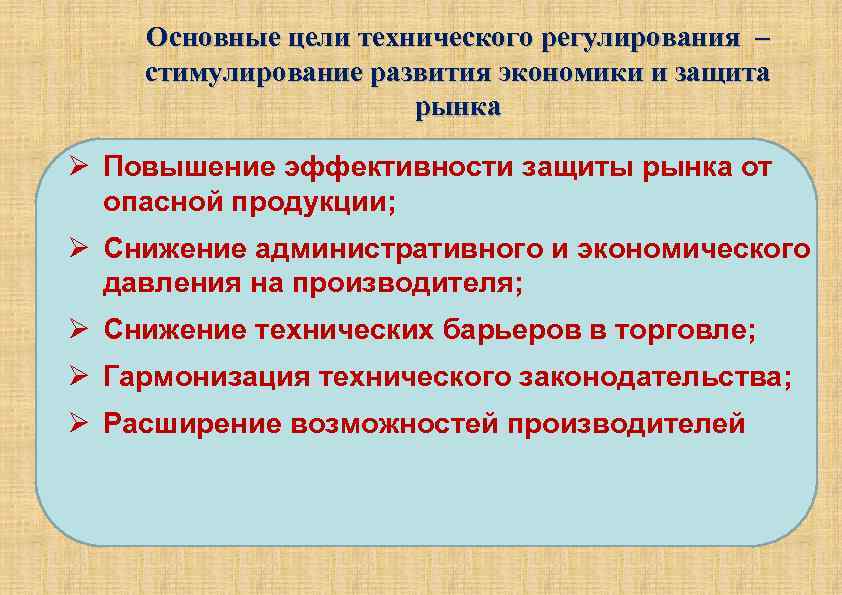 Основные цели технического регулирования – стимулирование развития экономики и защита рынка

➢ Повышение эффективности защиты рынка от опасной продукции;

➢ Снижение административного и экономического давления на производителя;

➢ Снижение технических барьеров в торговле;

➢ Гармонизация технического законодательства;

➢ Расширение возможностей производителей